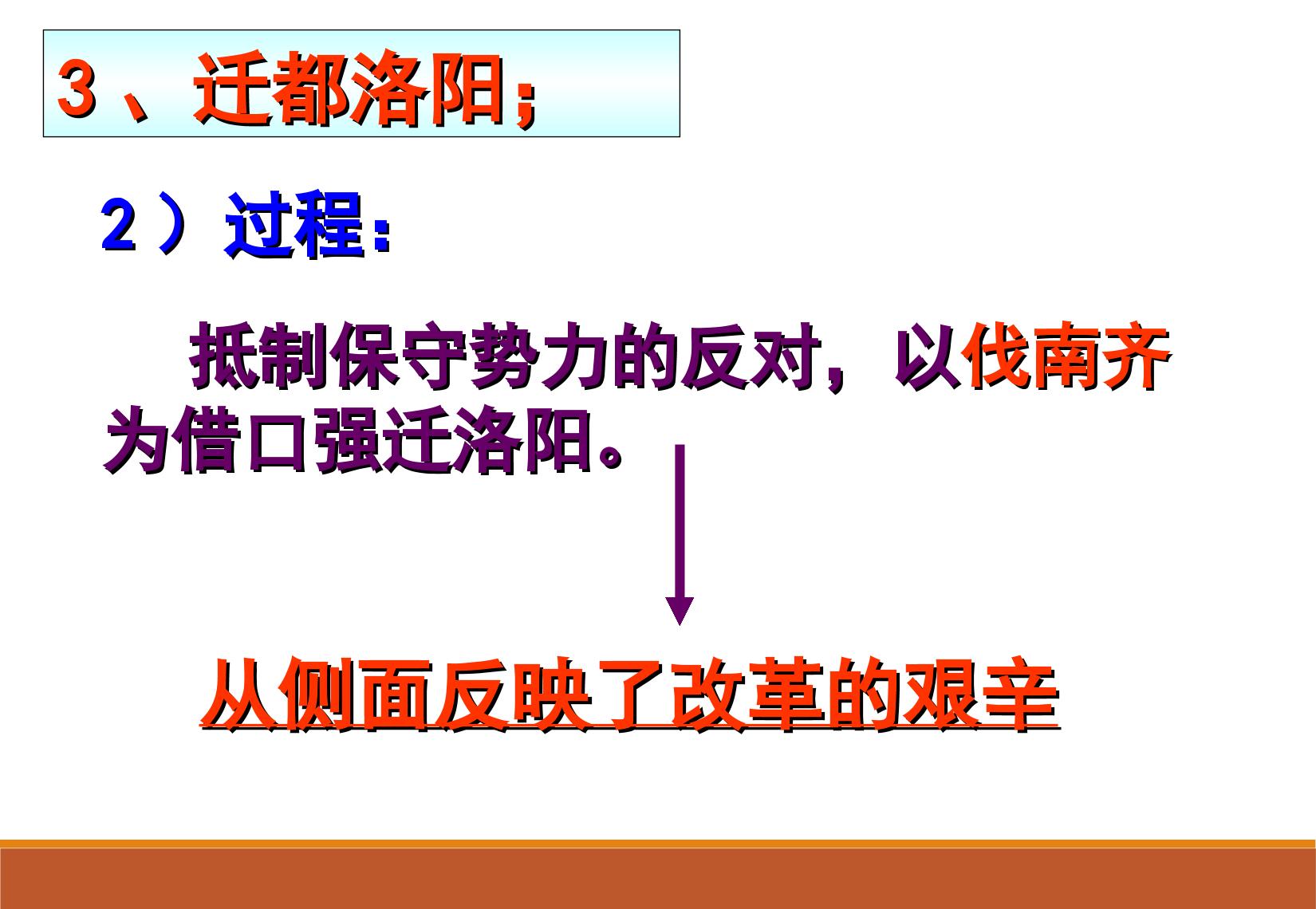 3、迁都洛阳;

2）过程:

抵制保守势力的反对，以伐南齐为借口强迁洛阳。

从侧面反映了改革的艰辛